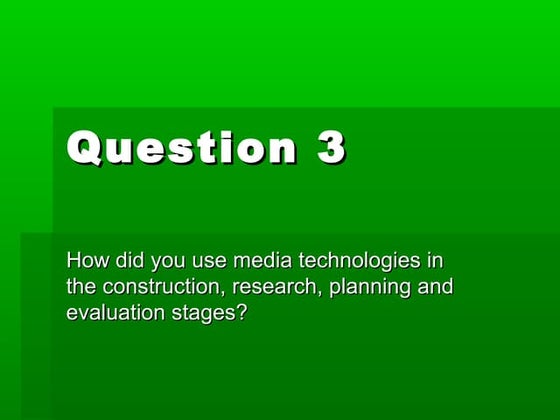 Question 3

How did you use media technologies in the construction, research, planning and evaluation stages?